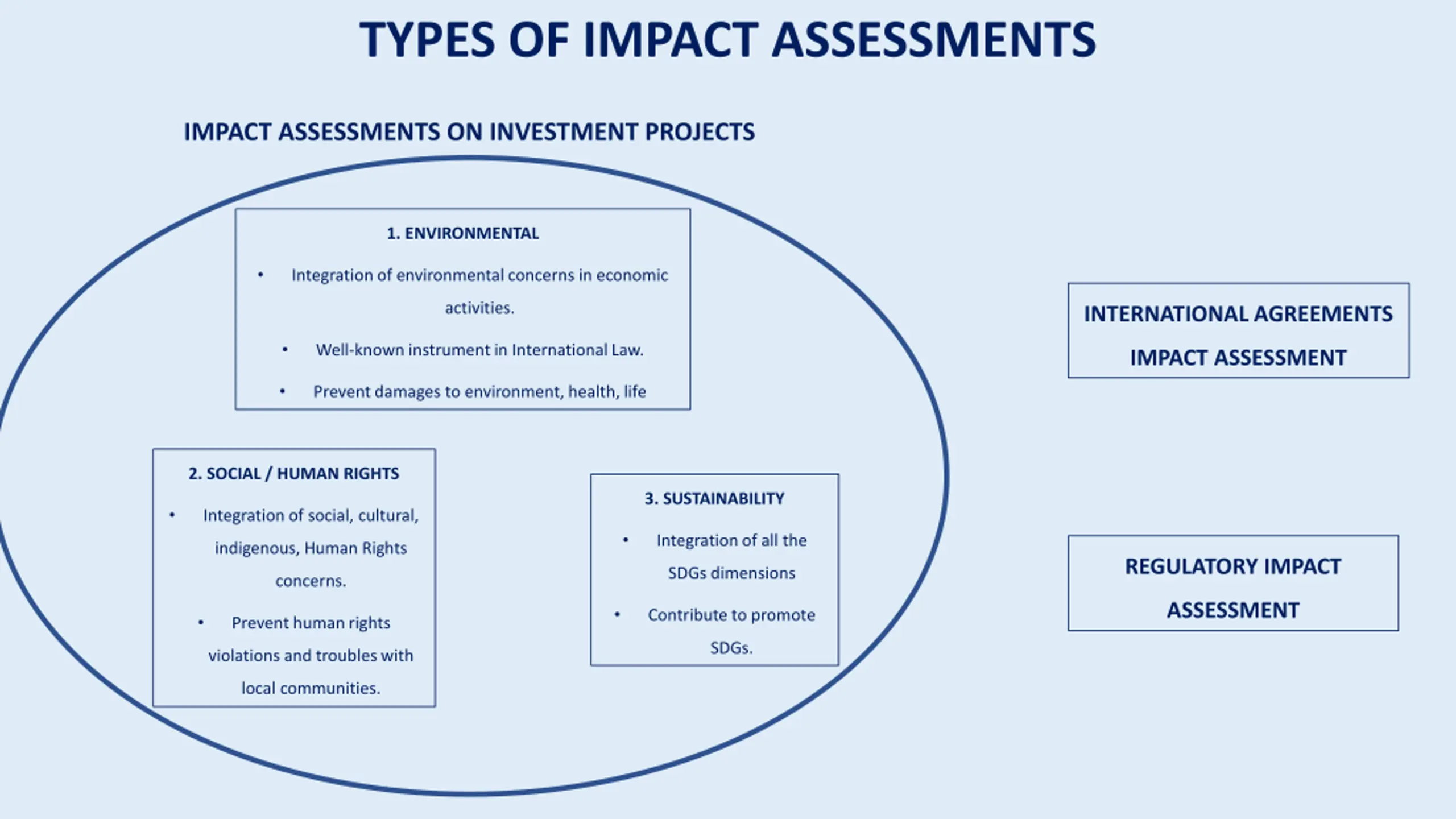 TYPES OF IMPACT ASSESSMENTS

IMPACT ASSESSMENTS ON INVESTMENT PROJECTS

1. ENVIRONMENTAL

• Integration of environmental concerns in economic activities.

• Well-known instrument in International Law.

• Prevent damages to environment, health, life

2. SOCIAL / HUMAN RIGHTS

• Integration of social, cultural, indigenous, Human Rights concerns.

• Prevent human rights violations and troubles with local communities.

3. SUSTAINABILITY

• Integration of all the SDGs dimensions

• Contribute to promote SDGs.

INTERNATIONAL AGREEMENTS IMPACT ASSESSMENT

REGULATORY IMPACT ASSESSMENT